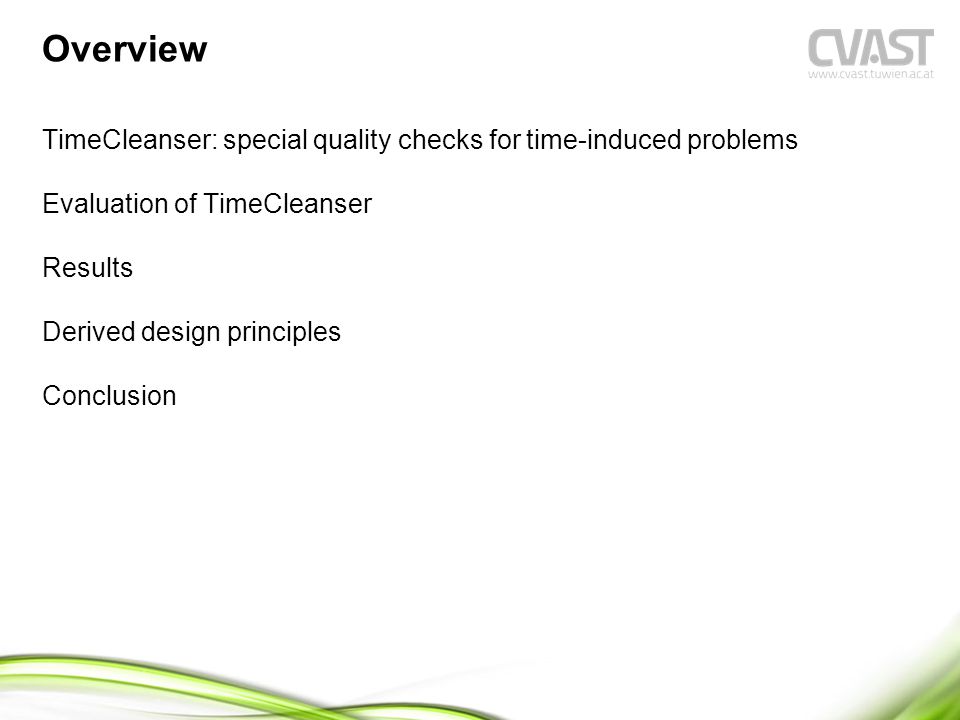 Overview

CVAST
www.cvast.tuwien.ac.at

TimeCleanser: special quality checks for time-induced problems

Evaluation of TimeCleanser

Results

Derived design principles

Conclusion